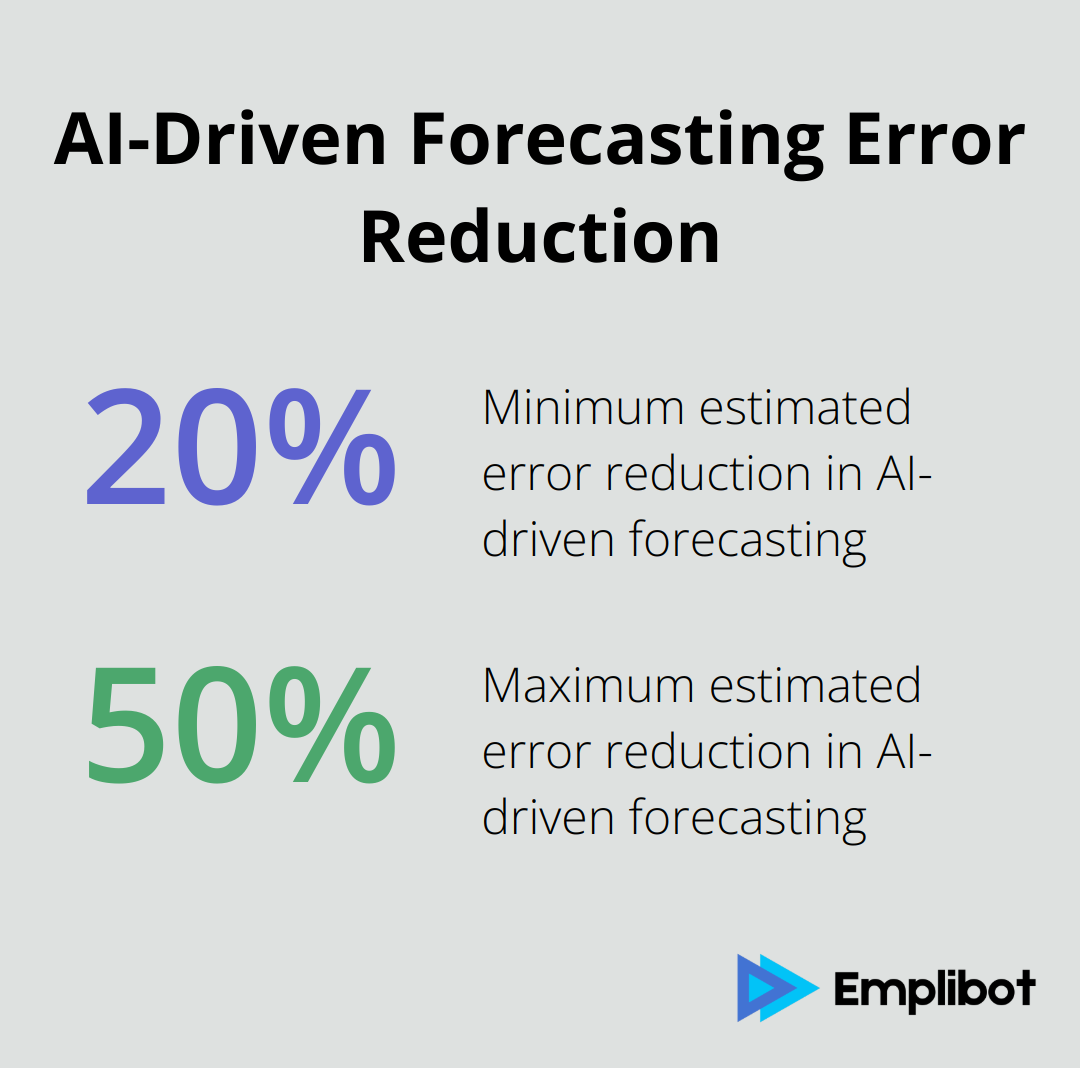 AI-Driven Forecasting Error Reduction

20%

Minimum estimated error reduction in AI-driven forecasting

50%

Maximum estimated error reduction in AI-driven forecasting

Emplibot